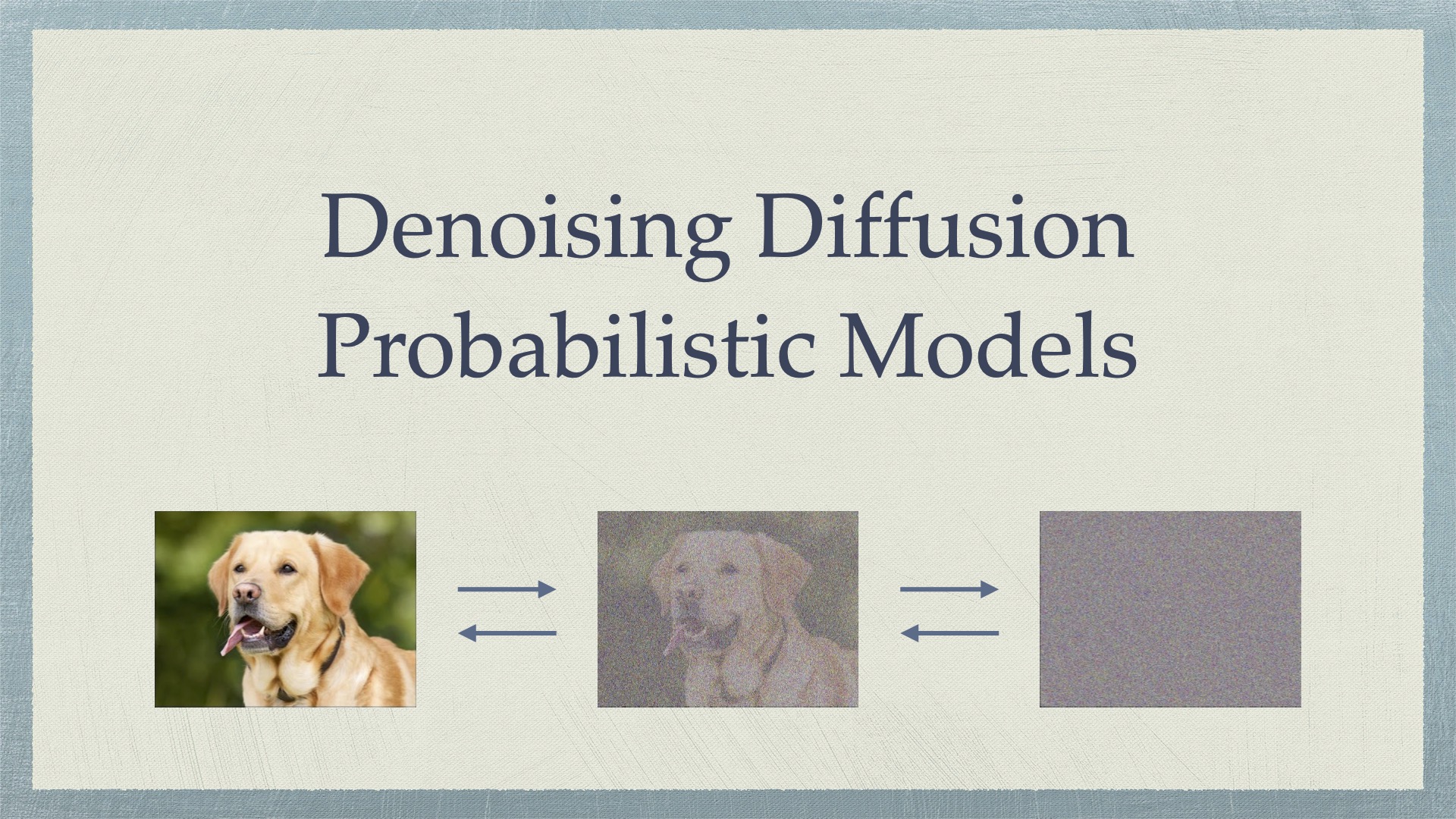 Denoising Diffusion Probabilistic Models